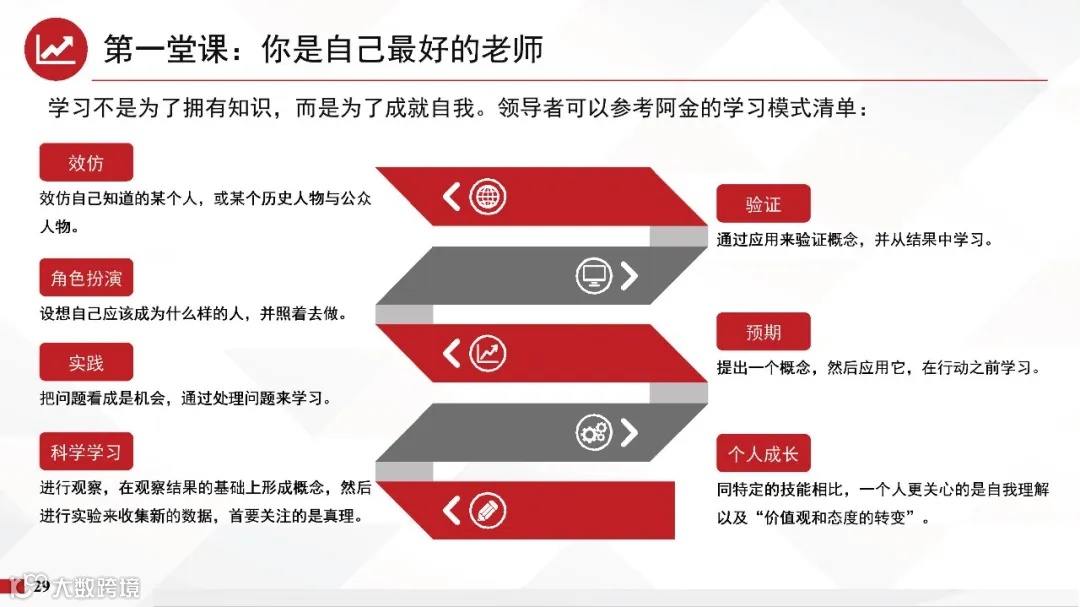 第一堂课：你是自己最好的老师

学习不是为了拥有知识，而是为了成就自我。领导者可以参考阿金的学习模式清单：

效仿

效仿自己知道的某个人，或某个历史人物与公众人物。

角色扮演

设想自己应该成为什么样的人，并照着去做。

实践

把问题看成是机会，通过处理问题来学习。

科学学习

进行观察，在观察结果的基础上形成概念，然后进行实验来收集新的数据，首要关注的是真理。

验证

通过应用来验证概念，并从结果中学习。

预期

提出一个概念，然后应用它，在行动之前学习。

个人成长

同特定的技能相比，一个人更关心的是自我理解以及“价值观和态度的转变”。

29

大数跨境